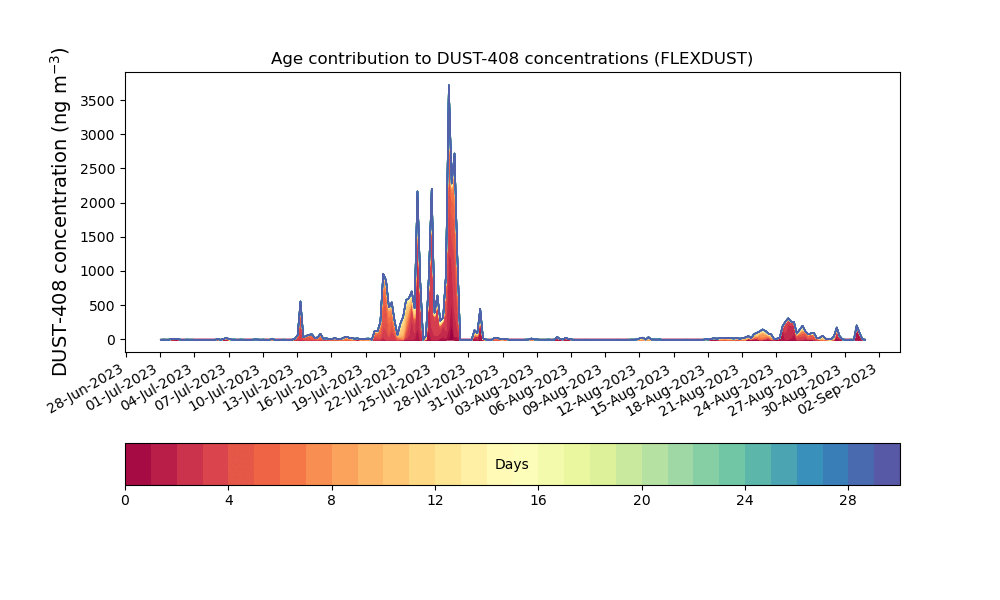 Age contribution to DUST-408 concentrations (FLEXDUST)

DUST-408 concentration (ng m$^{-3}$)

3500
3000
2500
2000
1500
1000
500
0

28-Jun-2023
01-Jul-2023
04-Jul-2023
07-Jul-2023
10-Jul-2023
13-Jul-2023
16-Jul-2023
19-Jul-2023
22-Jul-2023
25-Jul-2023
28-Jul-2023
31-Jul-2023
03-Aug-2023
06-Aug-2023
09-Aug-2023
12-Aug-2023
15-Aug-2023
18-Aug-2023
21-Aug-2023
24-Aug-2023
27-Aug-2023
30-Aug-2023
02-Sep-2023

Days

0
4
8
12
16
20
24
28